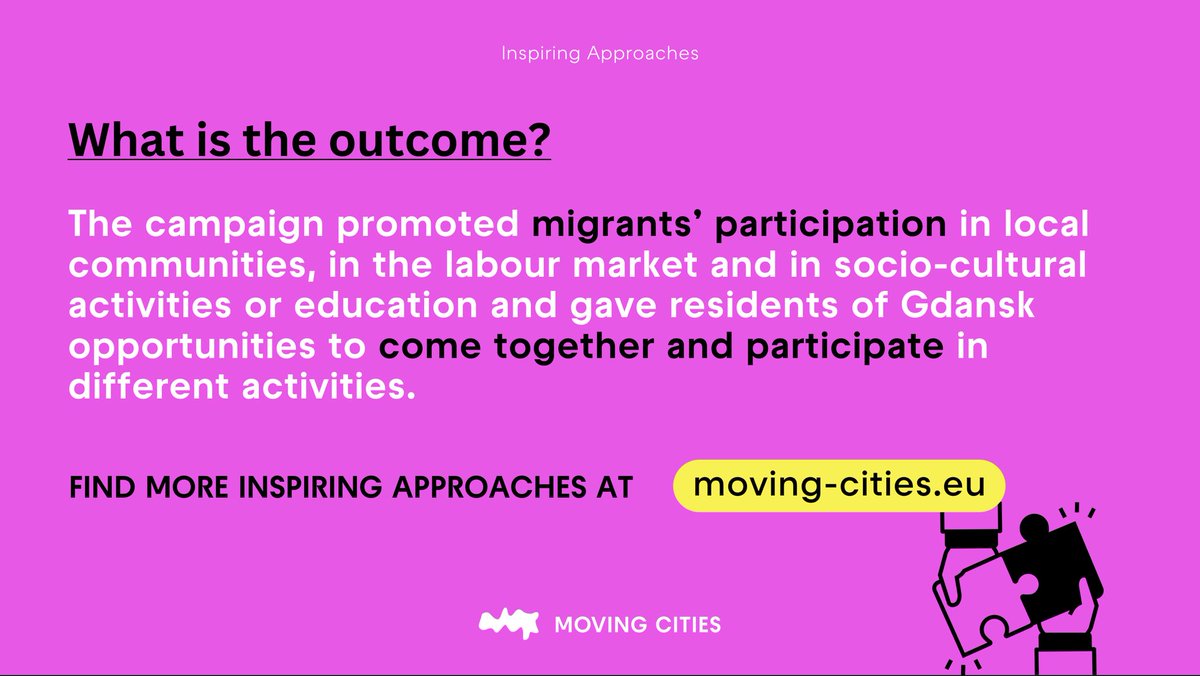 Inspiring Approaches

What is the outcome?

The campaign promoted migrants' participation in local communities, in the labour market and in socio-cultural activities or education and gave residents of Gdansk opportunities to come together and participate in different activities.

FIND MORE INSPIRING APPROACHES AT moving-cities.eu

MOVING CITIES